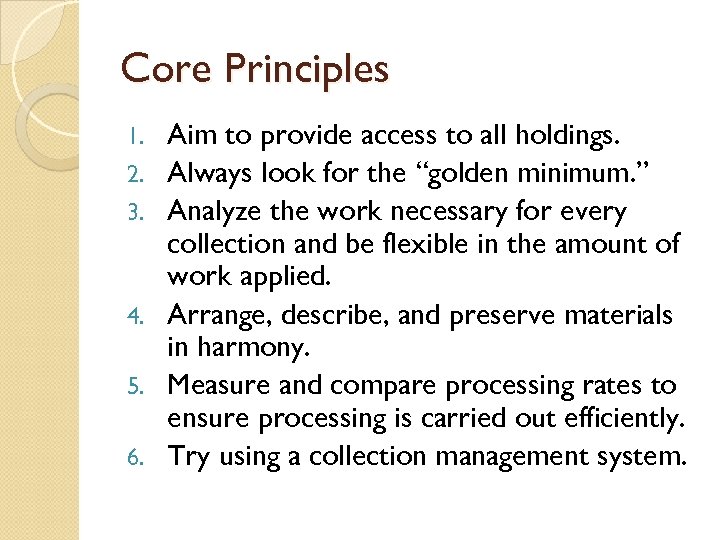 Core Principles

1. Aim to provide access to all holdings.
2. Always look for the “golden minimum.”
3. Analyze the work necessary for every collection and be flexible in the amount of work applied.
4. Arrange, describe, and preserve materials in harmony.
5. Measure and compare processing rates to ensure processing is carried out efficiently.
6. Try using a collection management system.